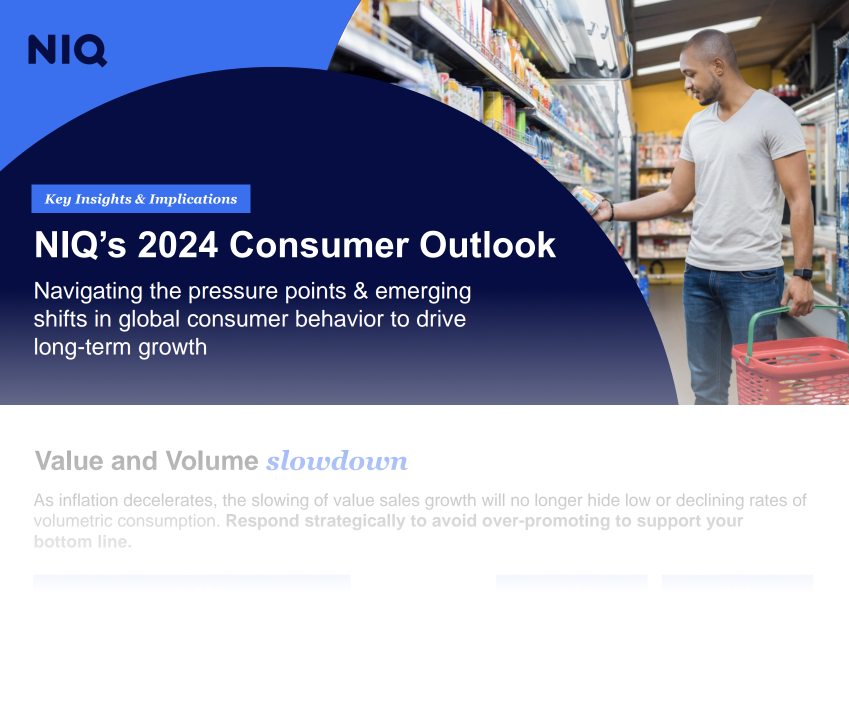 NIQ

Key Insights & Implications

NIQ's 2024 Consumer Outlook

Navigating the pressure points & emerging shifts in global consumer behavior to drive long-term growth

Value and Volume slowdown

As inflation decelerates, the slowing of value sales growth will no longer hide low or declining rates of volumetric consumption. Respond strategically to avoid over-promoting to support your bottom line.